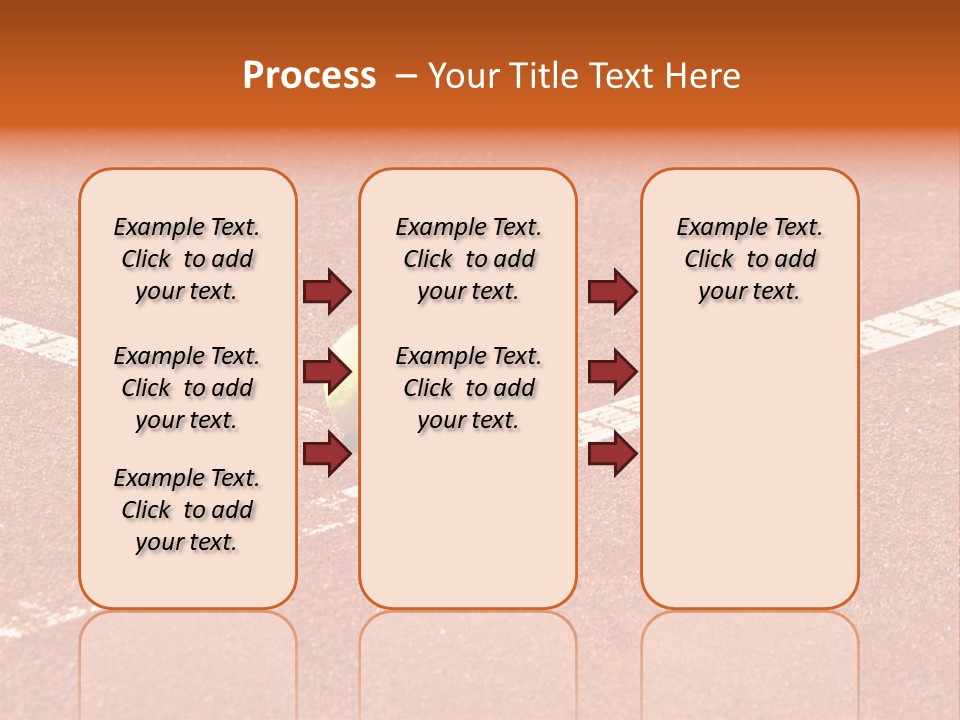 Process – Your Title Text Here

Example Text. Click to add your text.

Example Text. Click to add your text.

Example Text. Click to add your text.

Example Text. Click to add your text.

Example Text. Click to add your text.

Example Text. Click to add your text.